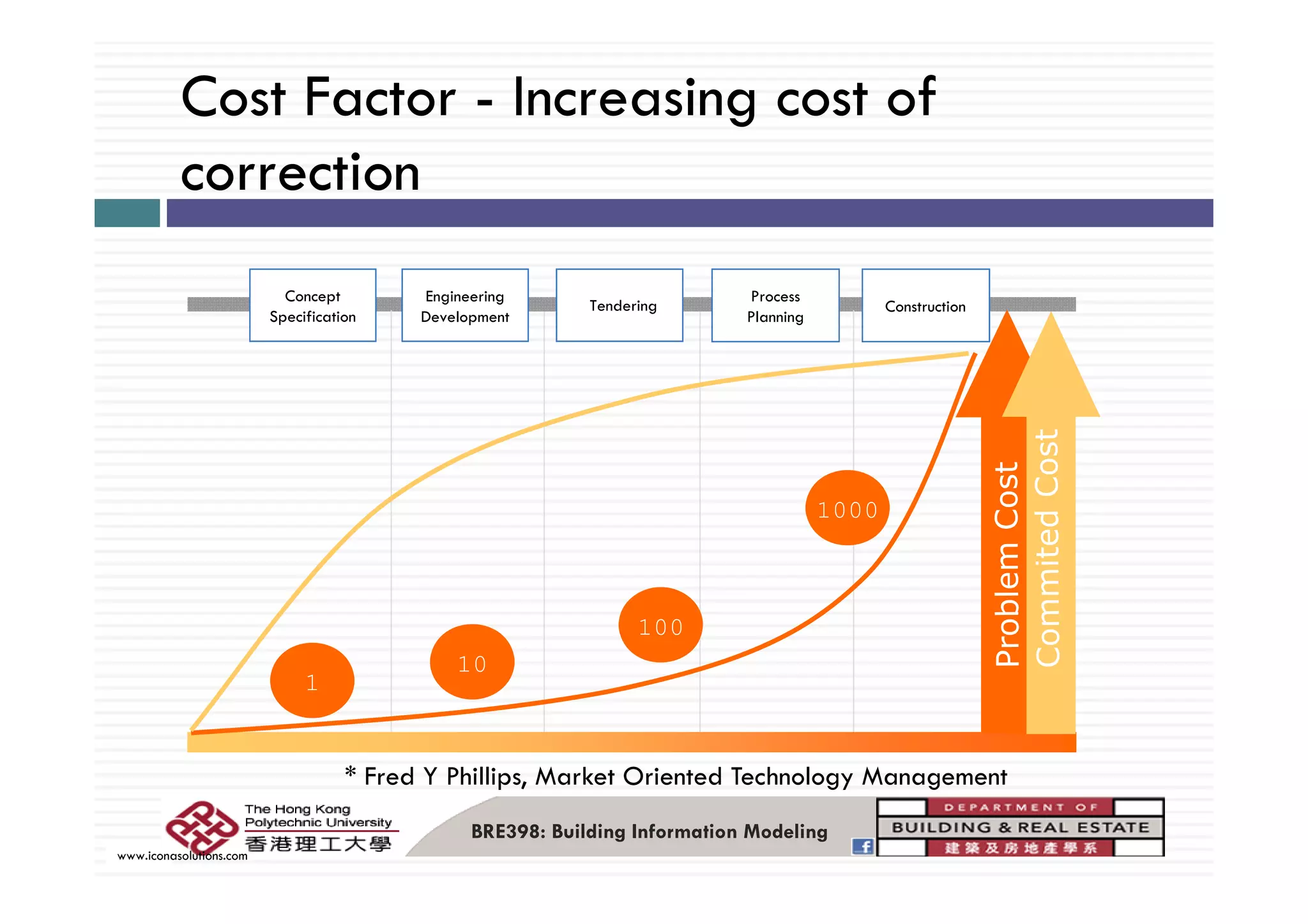 Cost Factor - Increasing cost of correction

Concept Specification

Engineering Development

Tendering

Process Planning

Construction

1

10

100

1000

Problem Cost

Commited Cost

* Fred Y Phillips, Market Oriented Technology Management

The Hong Kong Polytechnic University
香港理工大學

www.iconasolutions.com

BRE398: Building Information Modeling

DEPARTMENT OF
BUILDING & REAL ESTATE
建築及房地產學系